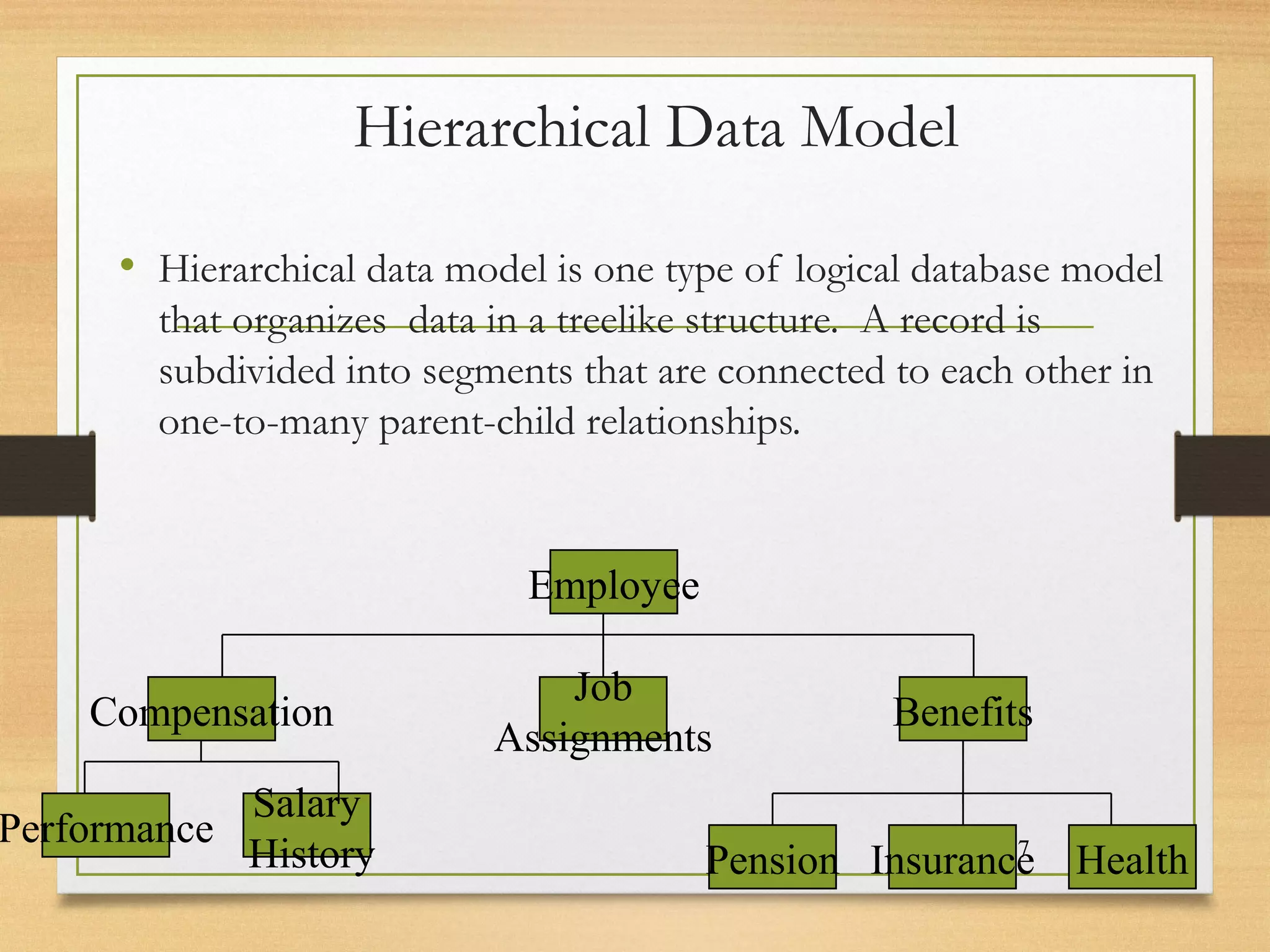 Hierarchical Data Model

• Hierarchical data model is one type of logical database model that organizes data in a treelike structure. A record is subdivided into segments that are connected to each other in one-to-many parent-child relationships.

Employee

Compensation

Job Assignments

Benefits

Performance

Salary History

Pension

Insurance

Health

7